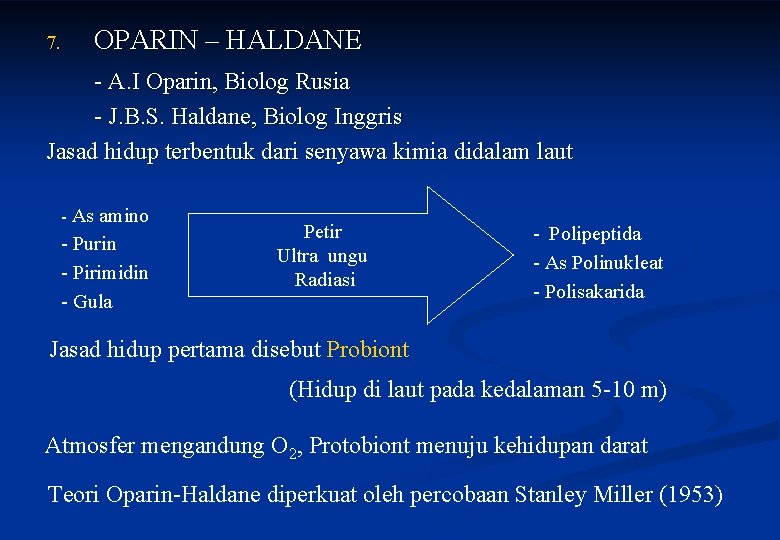 7. OPARIN – HALDANE

- A.I Oparin, Biolog Rusia

- J.B.S. Haldane, Biolog Inggris

Jasad hidup terbentuk dari senyawa kimia didalam laut

- As amino
- Purin
- Pirimidin
- Gula

Petir
Ultra ungu
Radiasi

- Polipeptida
- As Polinukleat
- Polisakarida

Jasad hidup pertama disebut Probiont

(Hidup di laut pada kedalaman 5-10 m)

Atmosfer mengandung $O_2$, Protobiont menuju kehidupan darat

Teori Oparin-Haldane diperkuat oleh percobaan Stanley Miller (1953)